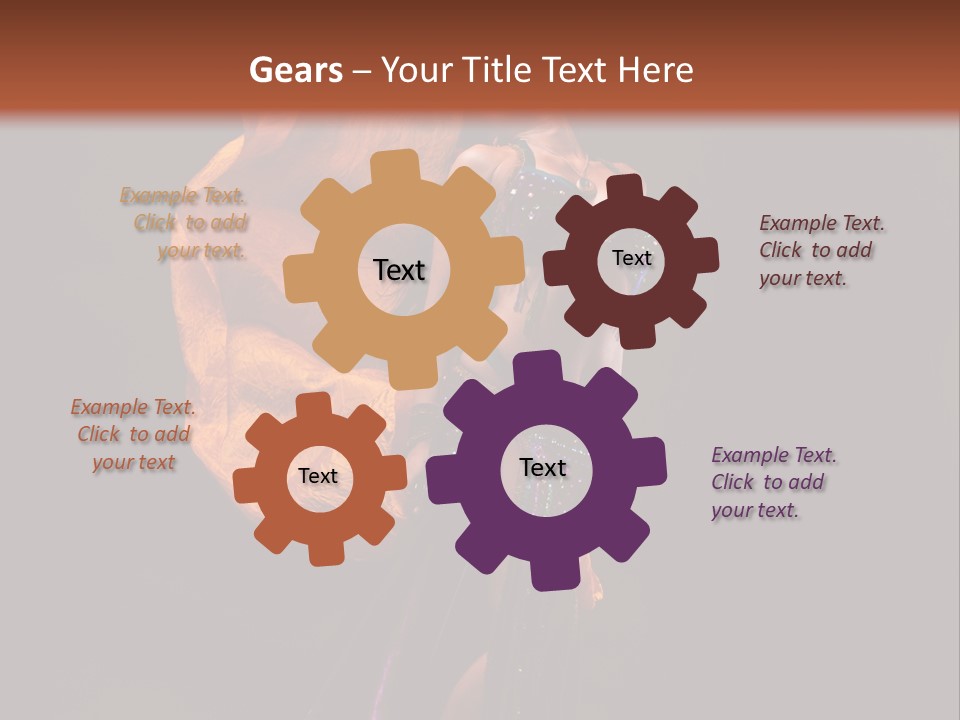 Gears – Your Title Text Here

Example Text. Click to add your text.

Text

Text

Example Text. Click to add your text.

Example Text. Click to add your text

Text

Text

Example Text. Click to add your text.